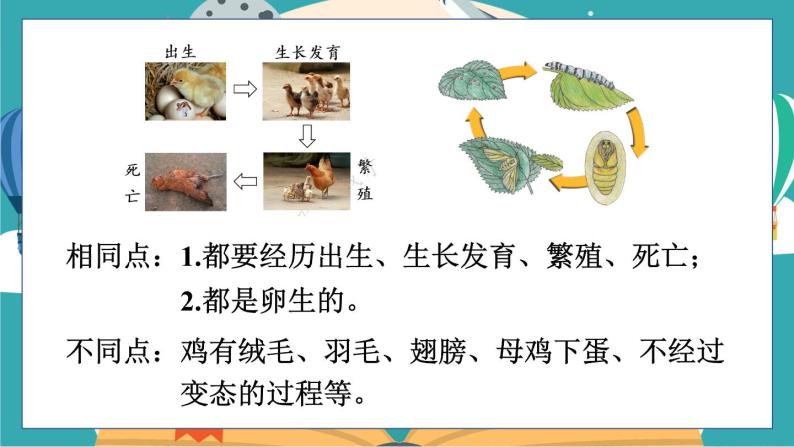 出生

生长发育

繁殖

死亡

相同点：1.都要经历出生、生长发育、繁殖、死亡；
2.都是卵生的。

不同点：鸡有绒毛、羽毛、翅膀、母鸡下蛋、不经过变态的过程等。